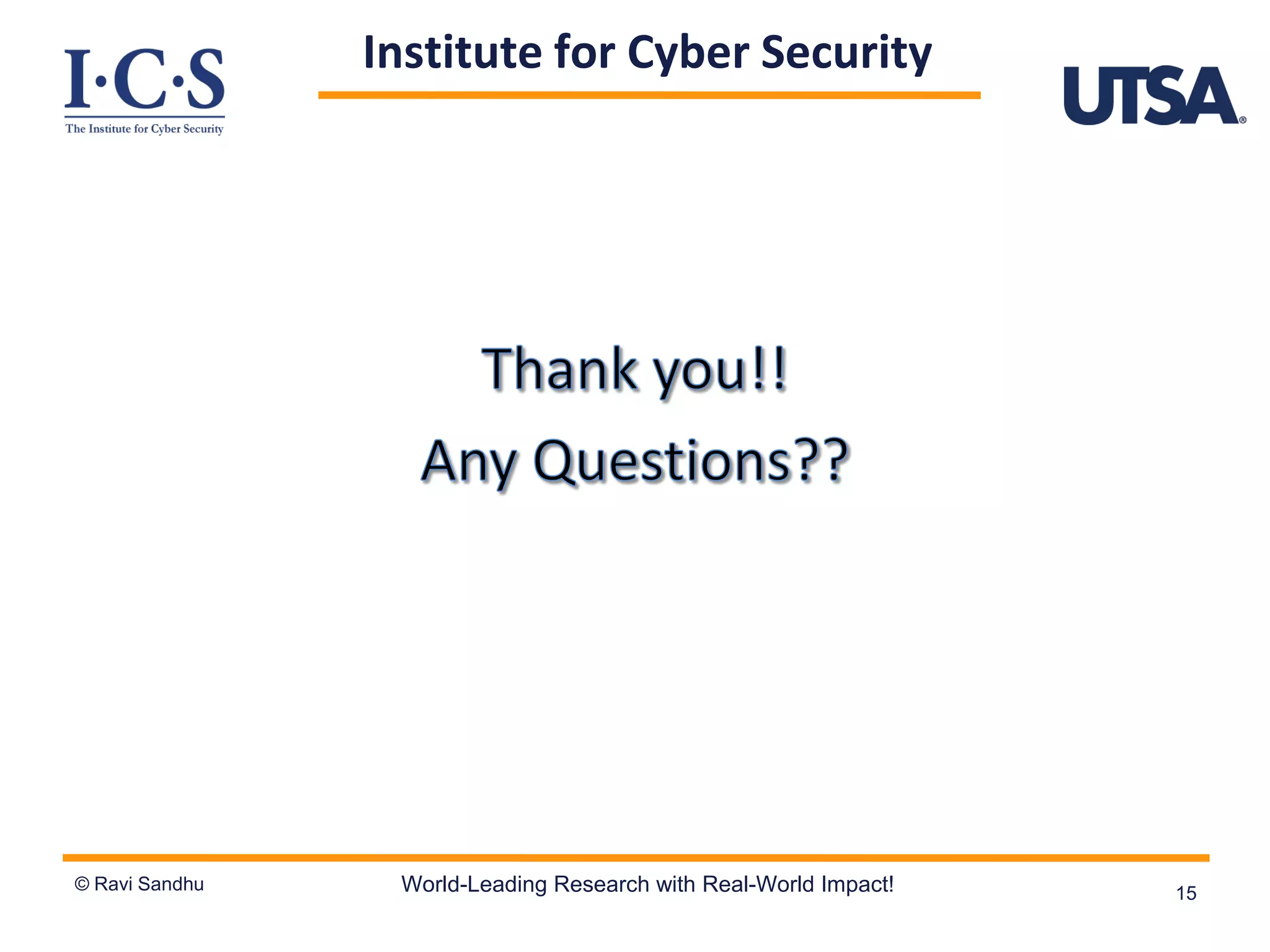 I·C·S
The Institute for Cyber Security

Institute for Cyber Security

UTSA®

Thank you!!

Any Questions??

© Ravi Sandhu

World-Leading Research with Real-World Impact!

15